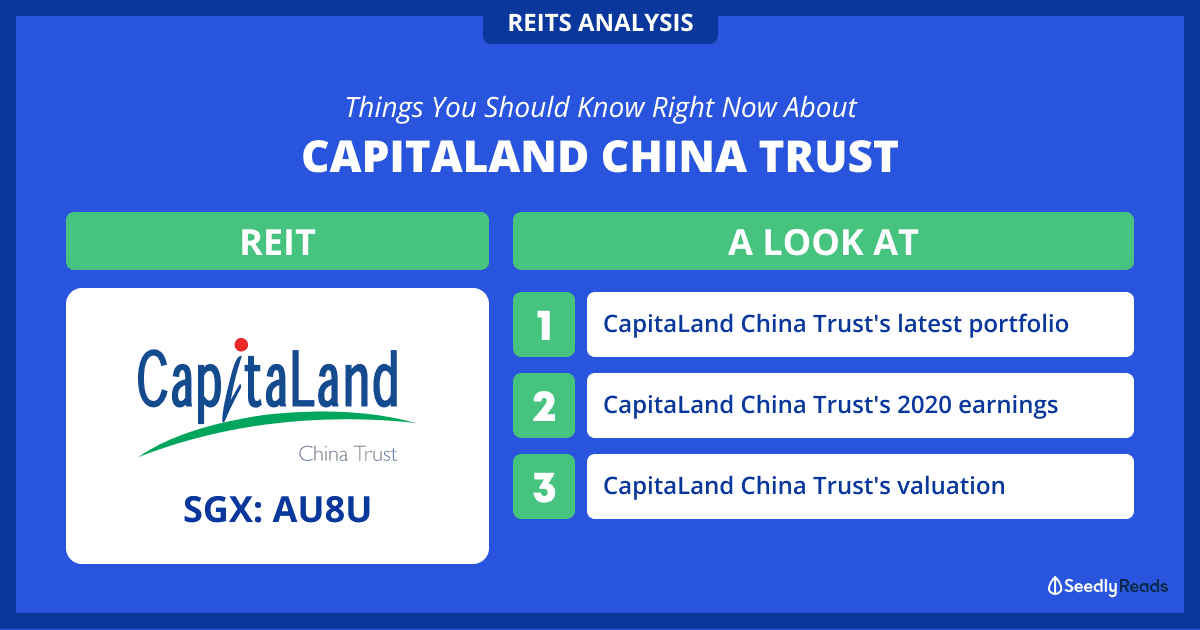 REITS ANALYSIS

Things You Should Know Right Now About

CAPITALAND CHINA TRUST

REIT

CapitaLand

China Trust

SGX: AU8U

A LOOK AT

1 CapitaLand China Trust's latest portfolio

2 CapitaLand China Trust's 2020 earnings

3 CapitaLand China Trust's valuation

SeedlyReads